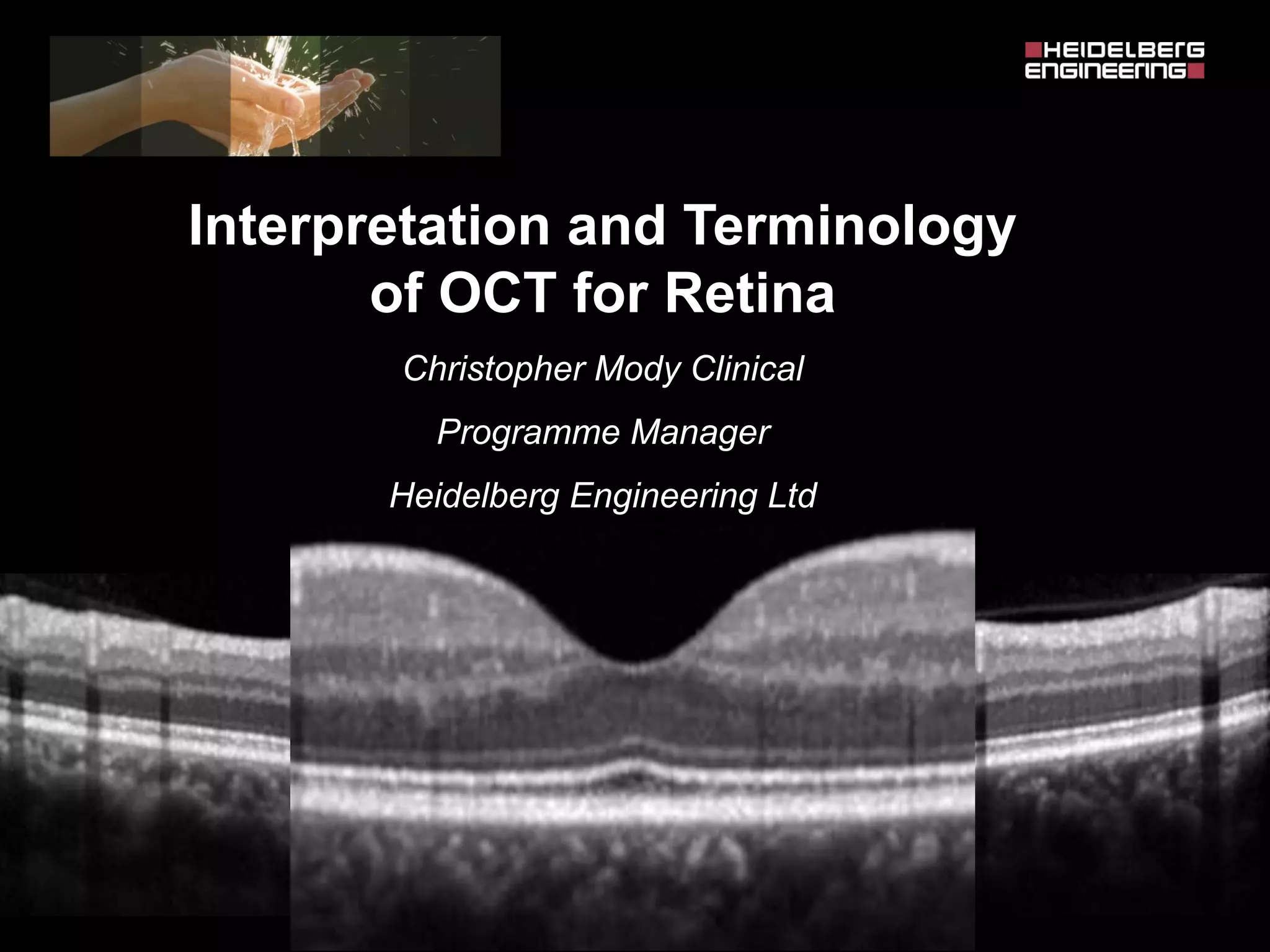 HEIDELBERG ENGINEERING

Interpretation and Terminology of OCT for Retina

Christopher Mody Clinical

Programme Manager

Heidelberg Engineering Ltd